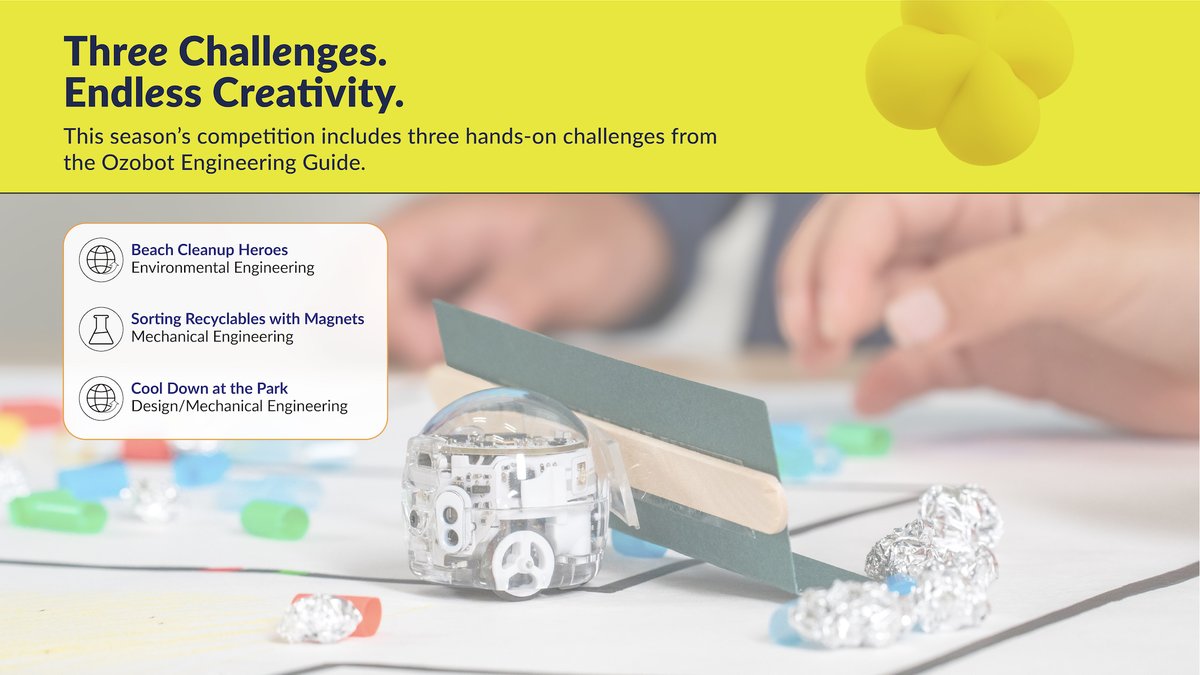 Three Challenges.
Endless Creativity.

This season's competition includes three hands-on challenges from the Ozobot Engineering Guide.

Beach Cleanup Heroes
Environmental Engineering

Sorting Recyclables with Magnets
Mechanical Engineering

Cool Down at the Park
Design/Mechanical Engineering